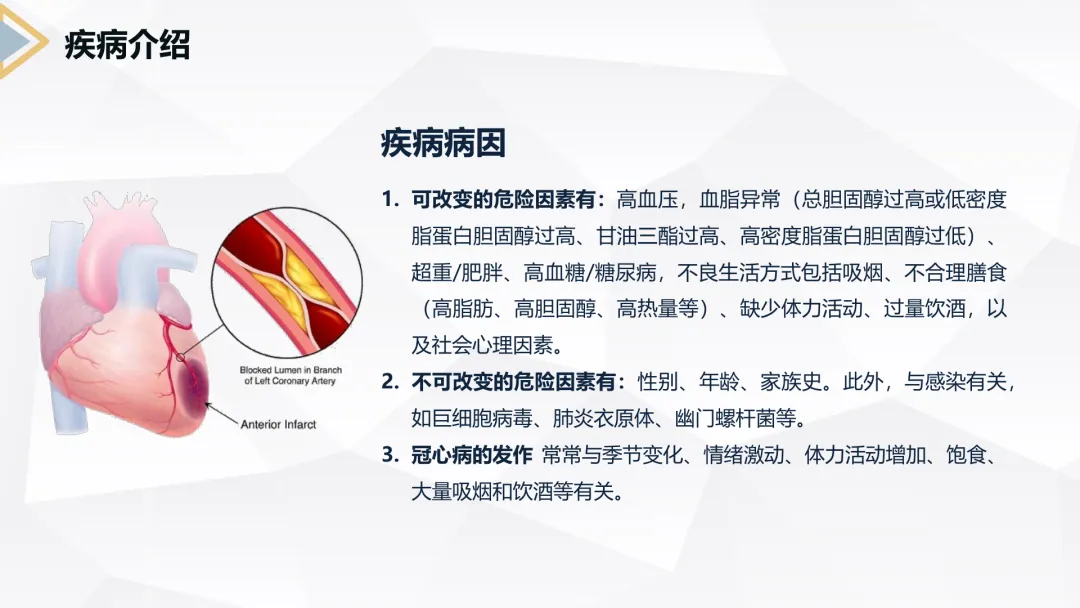 疾病介绍

Blocked Lumen in Branch of Left Coronary Artery

Anterior Infarct

疾病病因

1. 可改变的危险因素有：高血压，血脂异常（总胆固醇过高或低密度脂蛋白胆固醇过高、甘油三酯过高、高密度脂蛋白胆固醇过低）、超重/肥胖、高血糖/糖尿病，不良生活方式包括吸烟、不合理膳食（高脂肪、高胆固醇、高热量等）、缺少体力活动、过量饮酒，以及社会心理因素。

2. 不可改变的危险因素有：性别、年龄、家族史。此外，与感染有关，如巨细胞病毒、肺炎衣原体、幽门螺杆菌等。

3. 冠心病的发作 常常与季节变化、情绪激动、体力活动增加、饱食、大量吸烟和饮酒等有关。